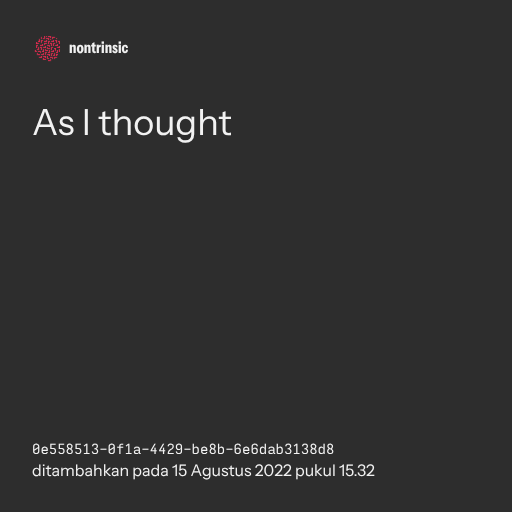 nontrinsic

As I thought

0e558513-0f1a-4429-be8b-6e6dab3138d8
ditambahkan pada 15 Agustus 2022 pukul 15.32